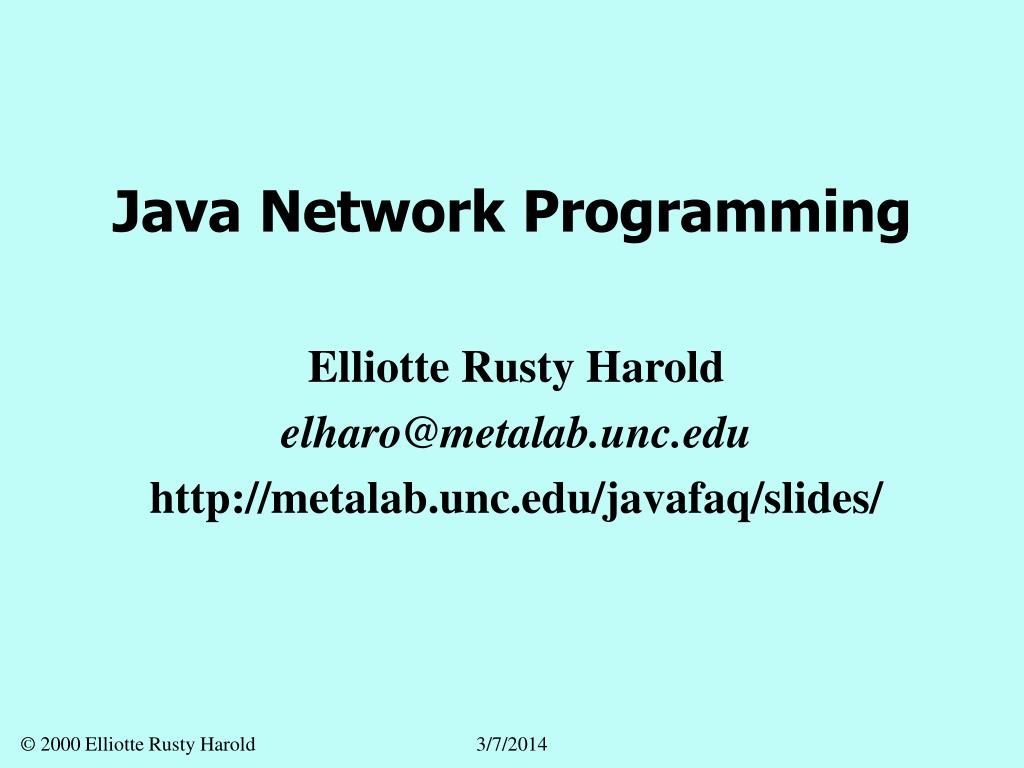 Java Network Programming

Elliotte Rusty Harold
elharo@metalab.unc.edu
http://metalab.unc.edu/javafaq/slides/

© 2000 Elliotte Rusty Harold 3/7/2014